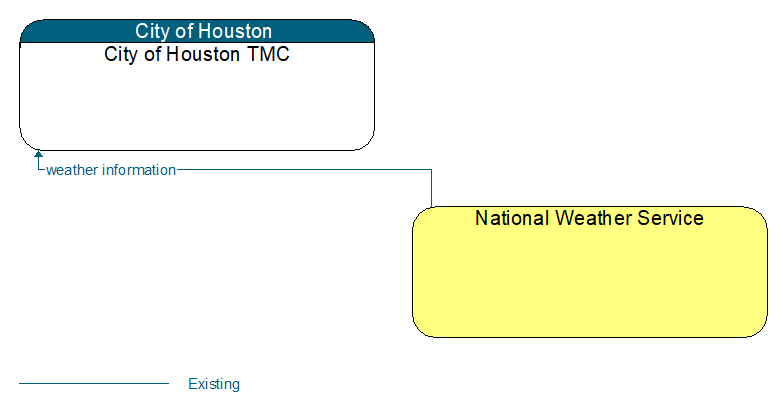 City of Houston
City of Houston TMC

weather information

National Weather Service

Existing